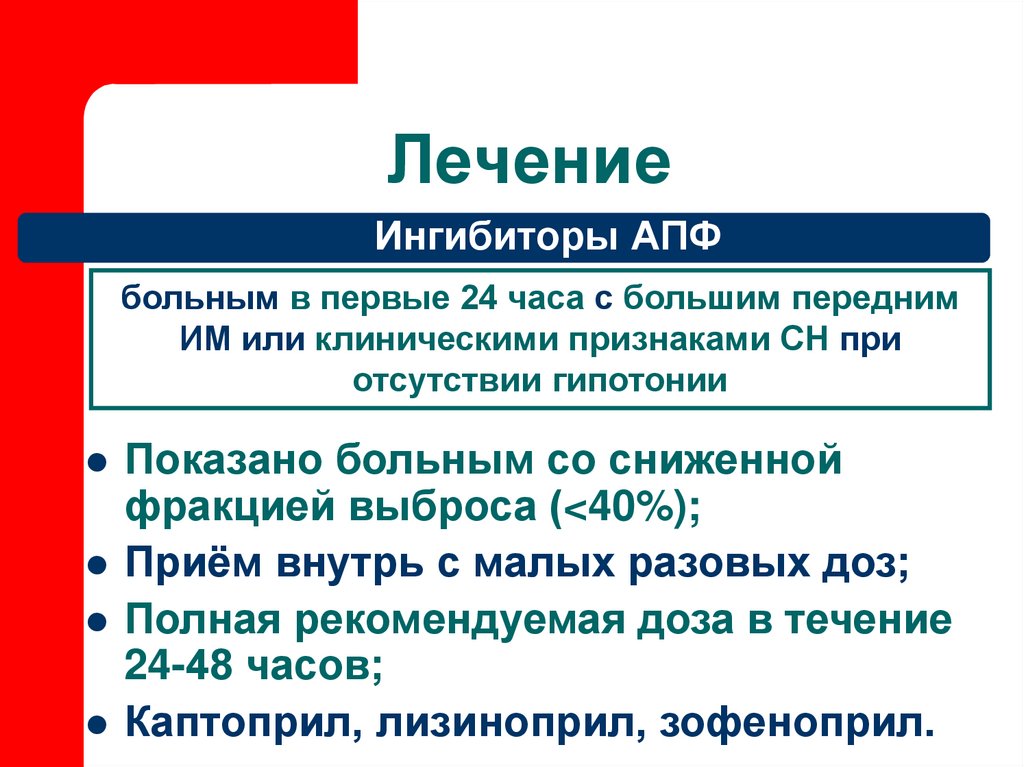 Лечение

Ингибиторы АПФ

больным в первые 24 часа с большим передним ИМ или клиническими признаками СН при отсутствии гипотонии

- Показано больным со сниженной фракцией выброса (<40%);
- Приём внутрь с малых разовых доз;
- Полная рекомендуемая доза в течение 24-48 часов;
- Каптоприл, лизиноприл, зофеноприл.